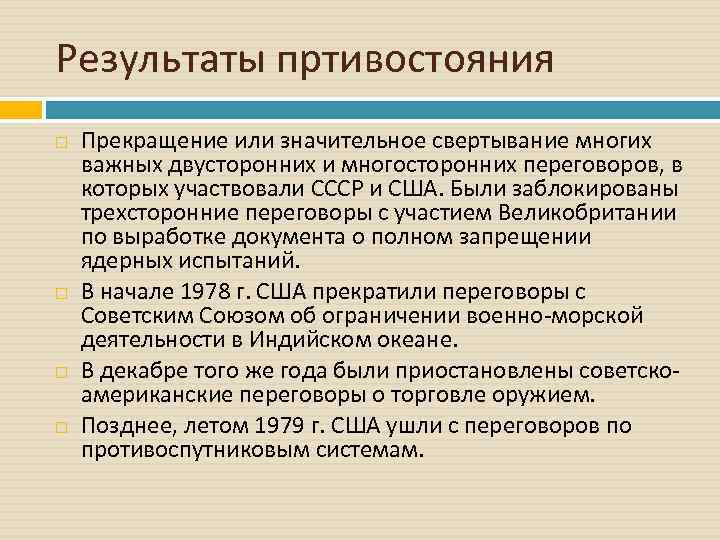 Результаты пртивостояния

Прекращение или значительное свертывание многих важных двусторонних и многосторонних переговоров, в которых участвовали СССР и США. Были заблокированы трехсторонние переговоры с участием Великобритании по выработке документа о полном запрещении ядерных испытаний.

В начале 1978 г. США прекратили переговоры с Советским Союзом об ограничении военно-морской деятельности в Индийском океане.

В декабре того же года были приостановлены советско-американские переговоры о торговле оружием.

Позднее, летом 1979 г. США ушли с переговоров по противоспутниковым системам.